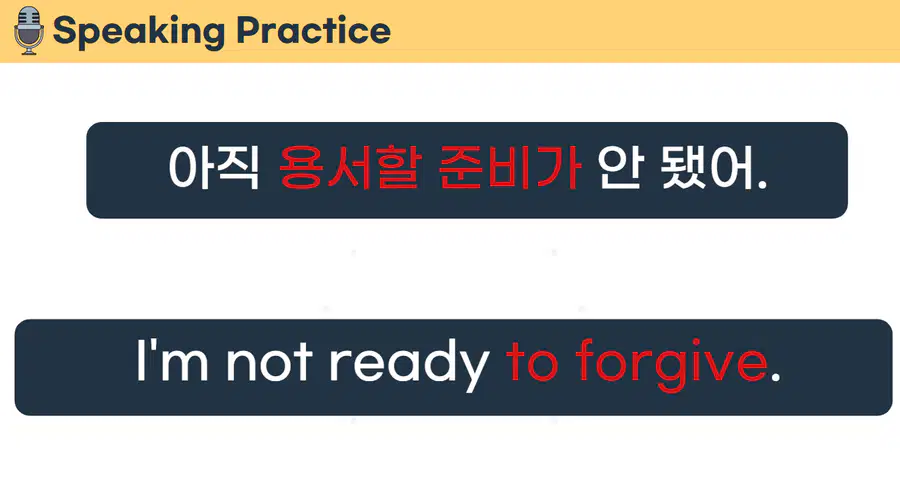 Speaking Practice

아직 용서할 준비가 안 됐어.

I'm not ready to forgive.